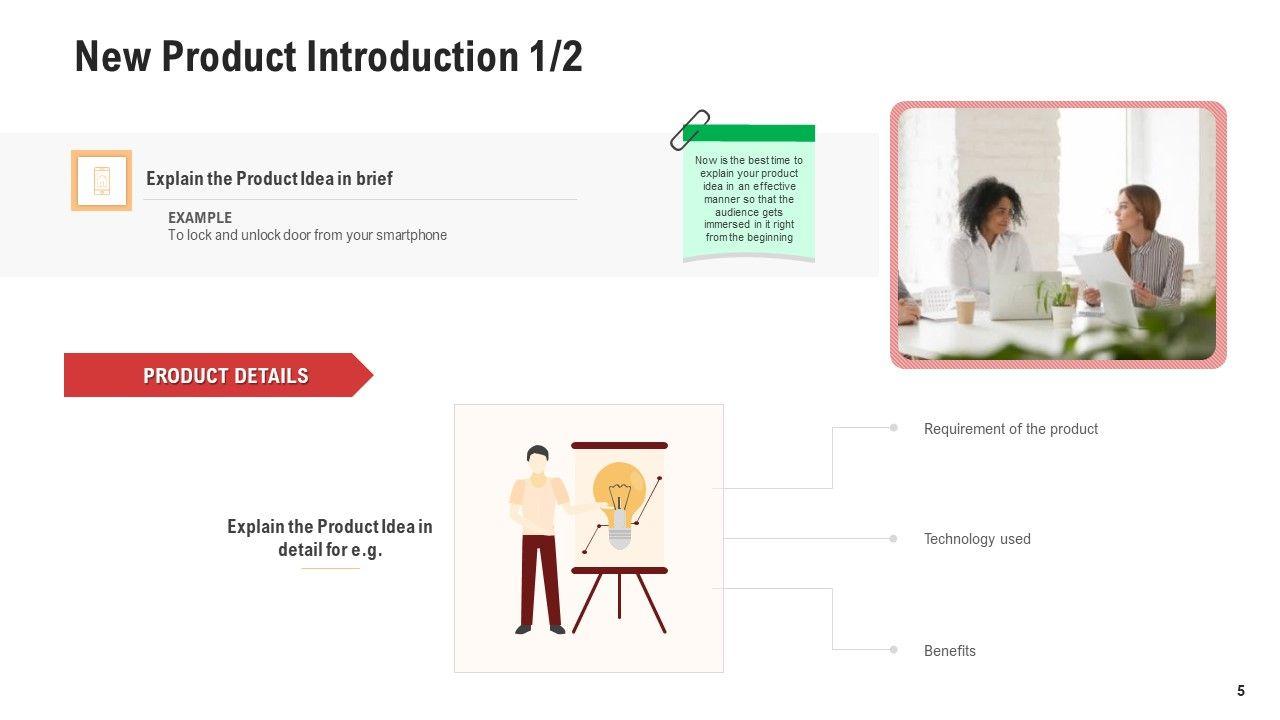 New Product Introduction 1/2

Explain the Product Idea in brief

EXAMPLE
To lock and unlock door from your smartphone

Now is the best time to explain your product idea in an effective manner so that the audience gets immersed in it right from the beginning

PRODUCT DETAILS

Explain the Product Idea in detail for e.g.

Requirement of the product

Technology used

Benefits

5